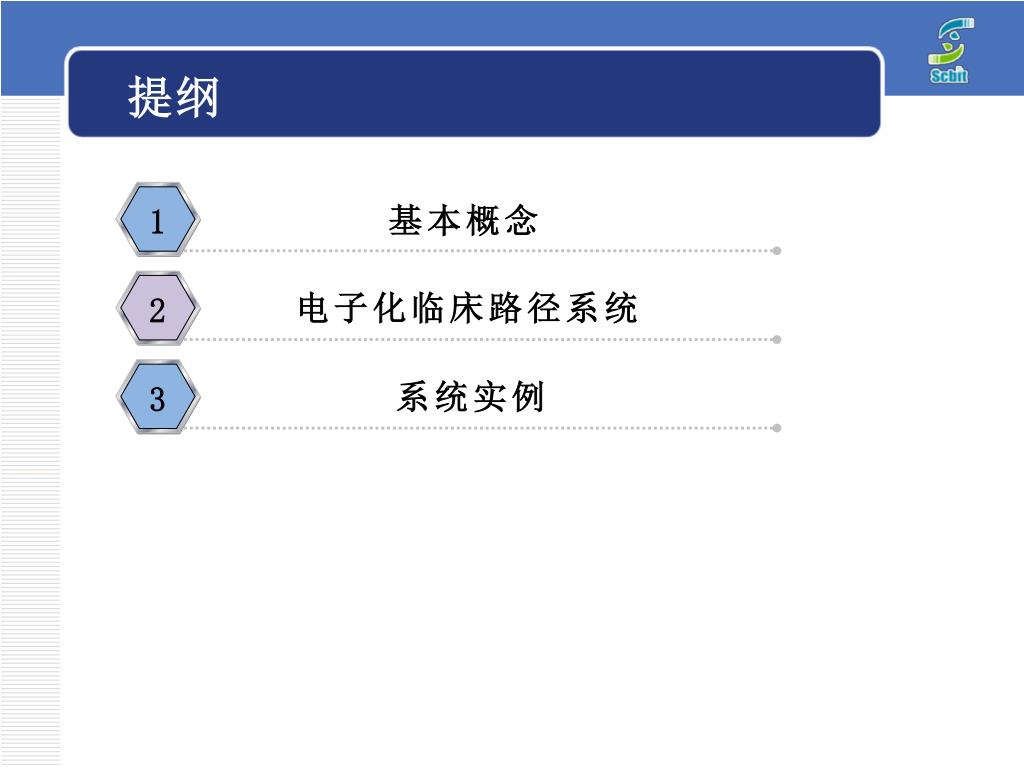 提纲

Scbit

1 基本概念

2 电子化临床路径系统

3 系统实例